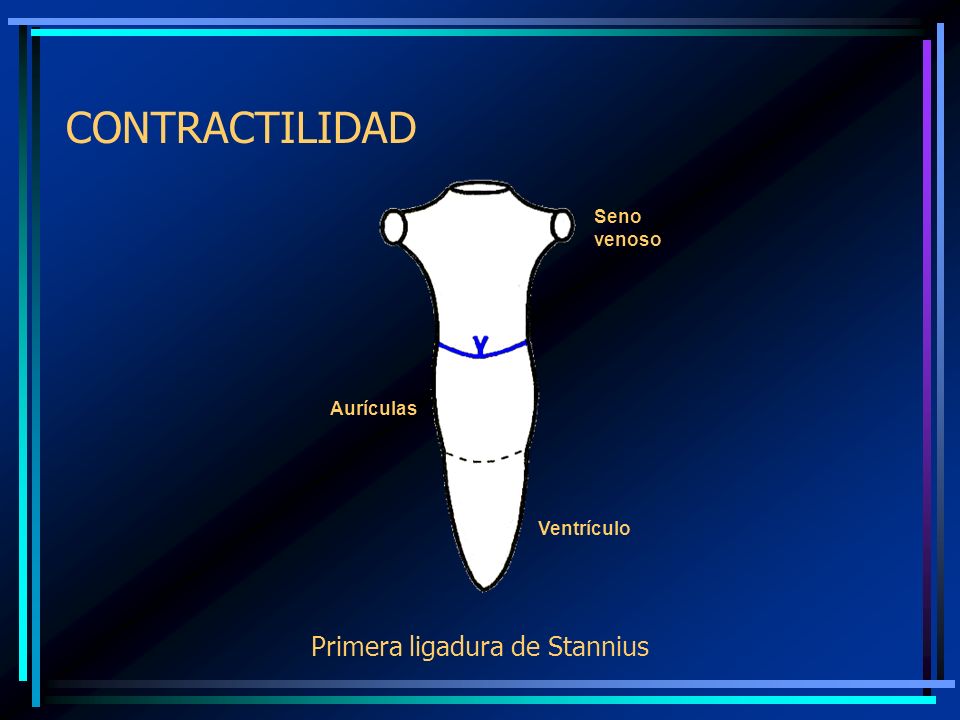 CONTRACTILIDAD

Seno venoso

Aurículas

Ventrículo

Primera ligadura de Stannius